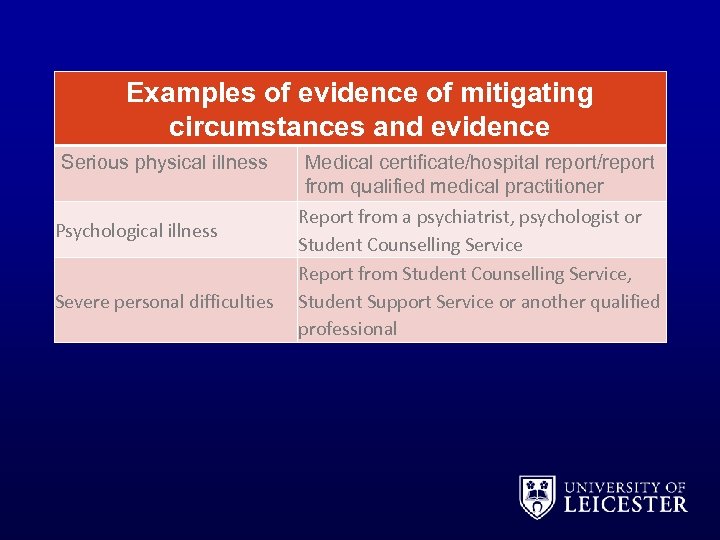 | Examples of evidence of mitigating circumstances and evidence | |
|---|---|
| Serious physical illness | Medical certificate/hospital report/report from qualified medical practitioner |
| Psychological illness | Report from a psychiatrist, psychologist or Student Counselling Service |
| Severe personal difficulties | Report from Student Counselling Service, Student Support Service or another qualified professional |

UNIVERSITY OF LEICESTER